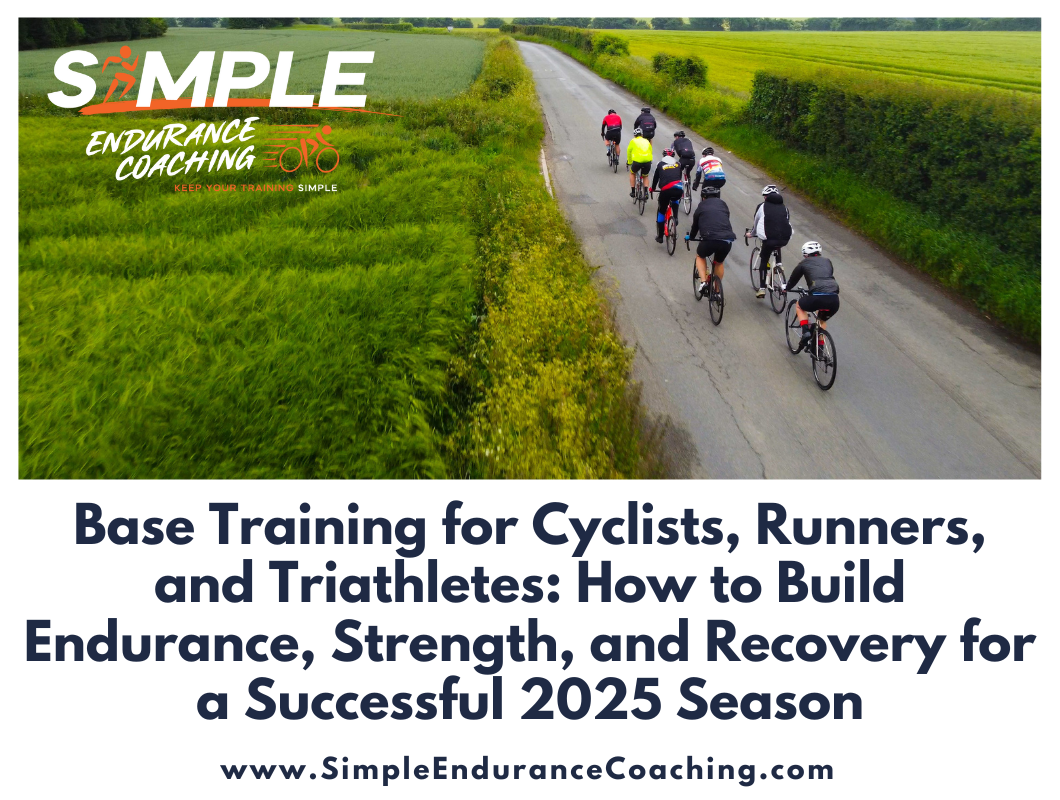 SIMPLE
ENDURANCE COACHING
KEEP YOUR TRAINING SIMPLE

Base Training for Cyclists, Runners, and Triathletes: How to Build Endurance, Strength, and Recovery for a Successful 2025 Season

www.SimpleEnduranceCoaching.com